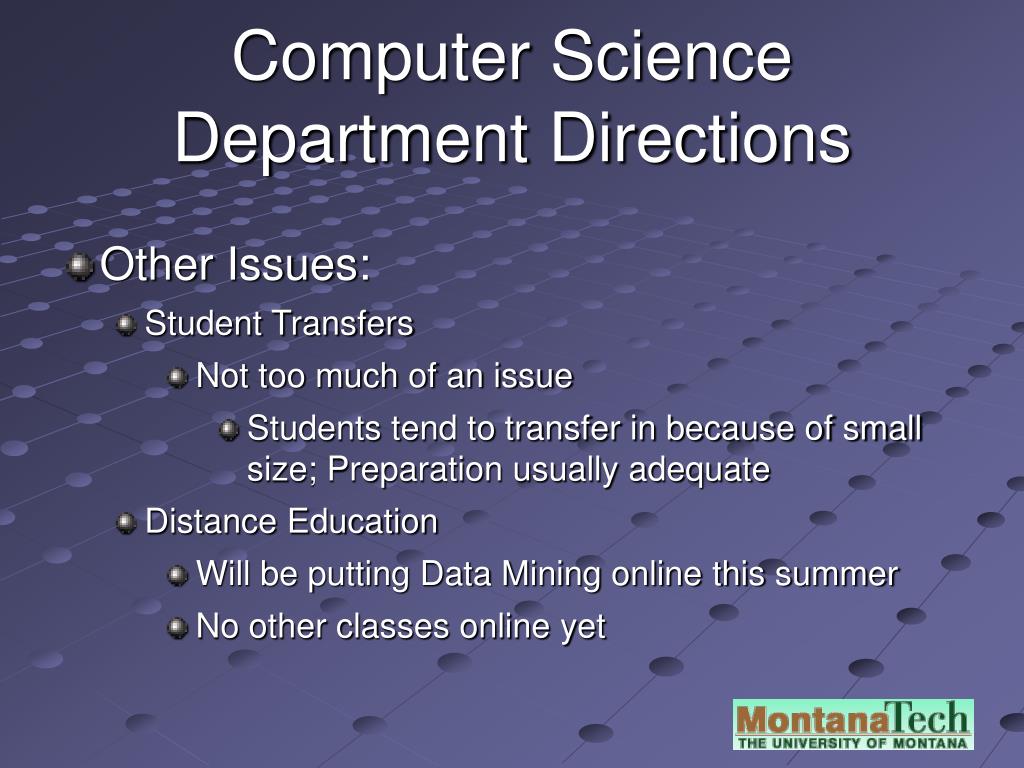 Computer Science Department Directions

Other Issues:
Student Transfers
Not too much of an issue
Students tend to transfer in because of small size; Preparation usually adequate
Distance Education
Will be putting Data Mining online this summer
No other classes online yet

MontanaTech
THE UNIVERSITY OF MONTANA